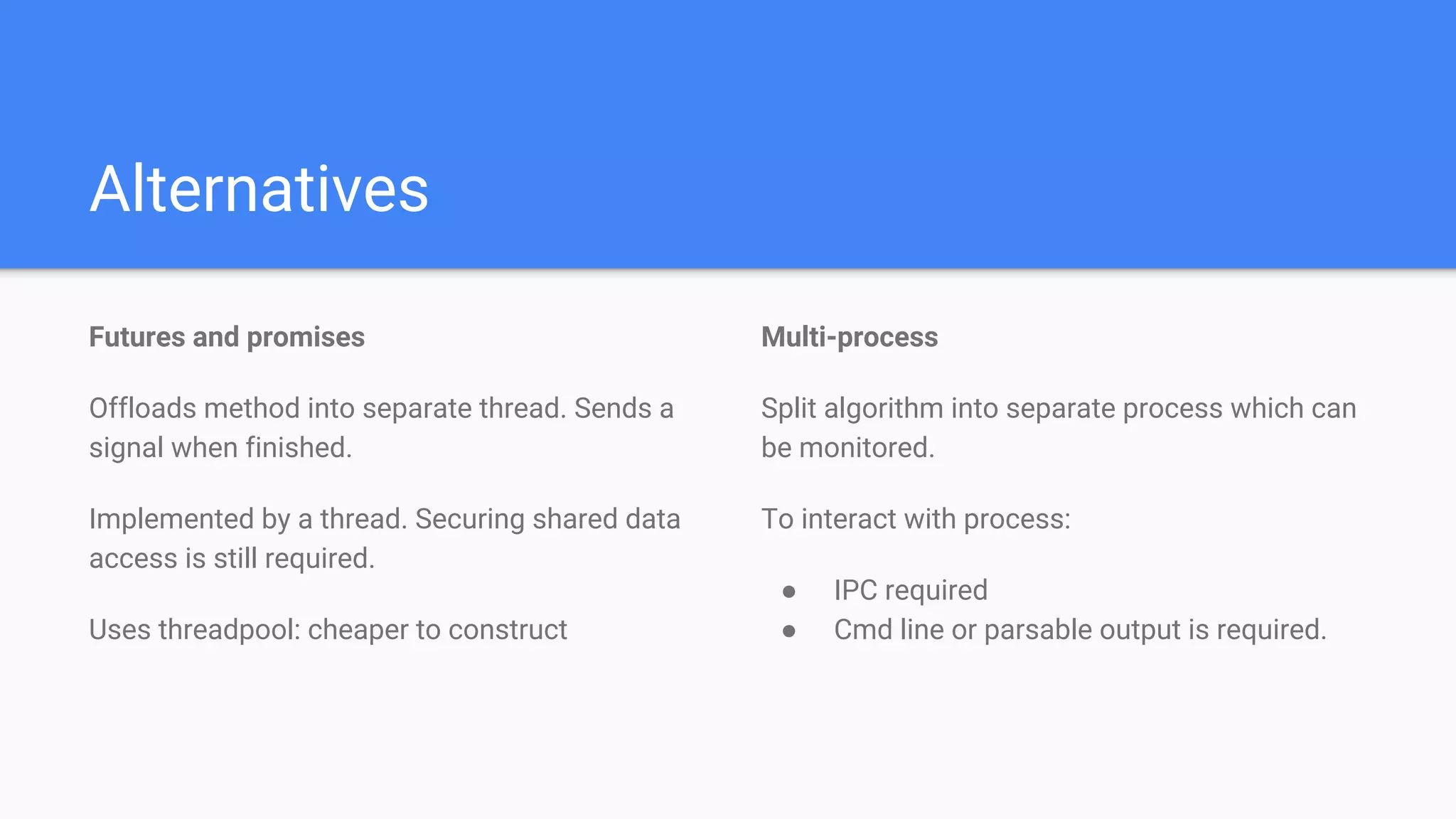 Alternatives

Futures and promises

Offloads method into separate thread. Sends a signal when finished.

Implemented by a thread. Securing shared data access is still required.

Uses threadpool: cheaper to construct

Multi-process

Split algorithm into separate process which can be monitored.

To interact with process:

- IPC required
- Cmd line or parsable output is required.